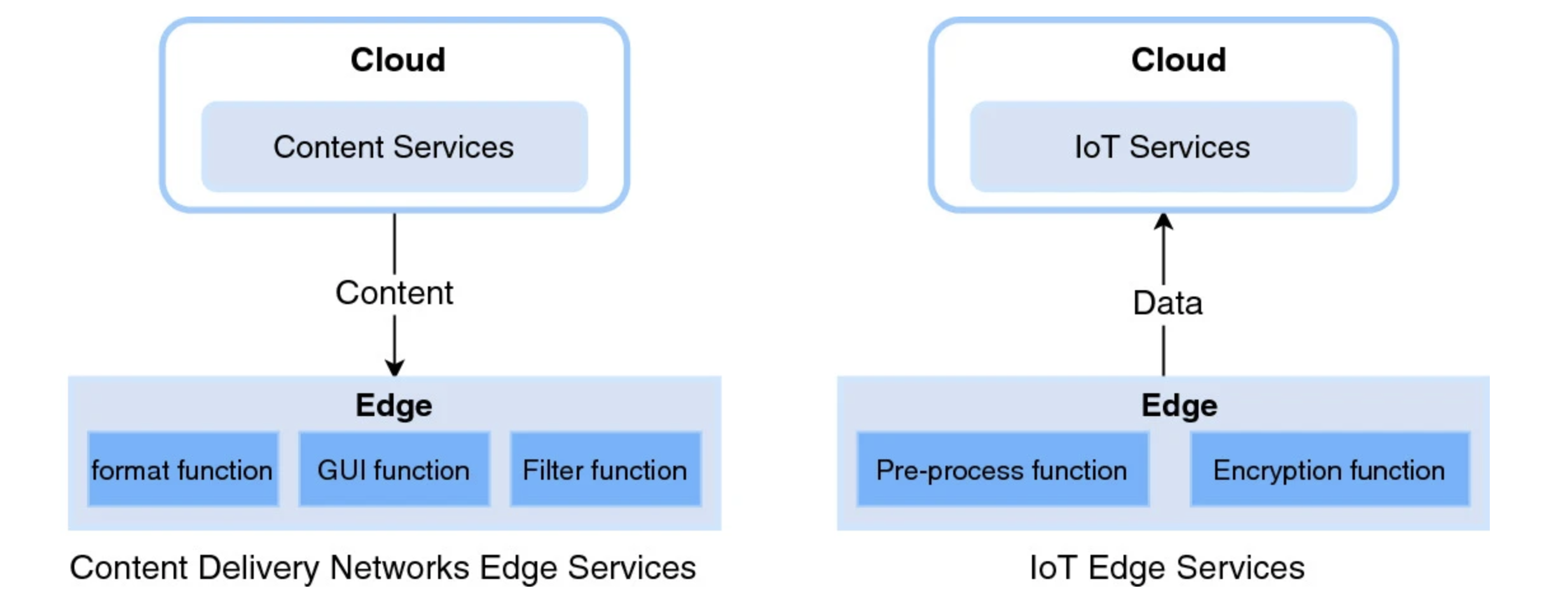 Cloud

Content Services

Content

Edge

format function

GUI function

Filter function

Content Delivery Networks Edge Services

Cloud

IoT Services

Data

Edge

Pre-process function

Encryption function

IoT Edge Services